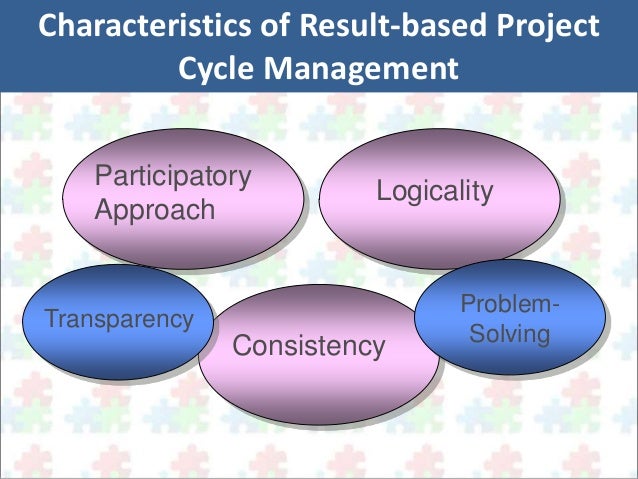 Characteristics of Result-based Project Cycle Management

Participatory Approach

Logicality

Transparency

Consistency

Problem-Solving